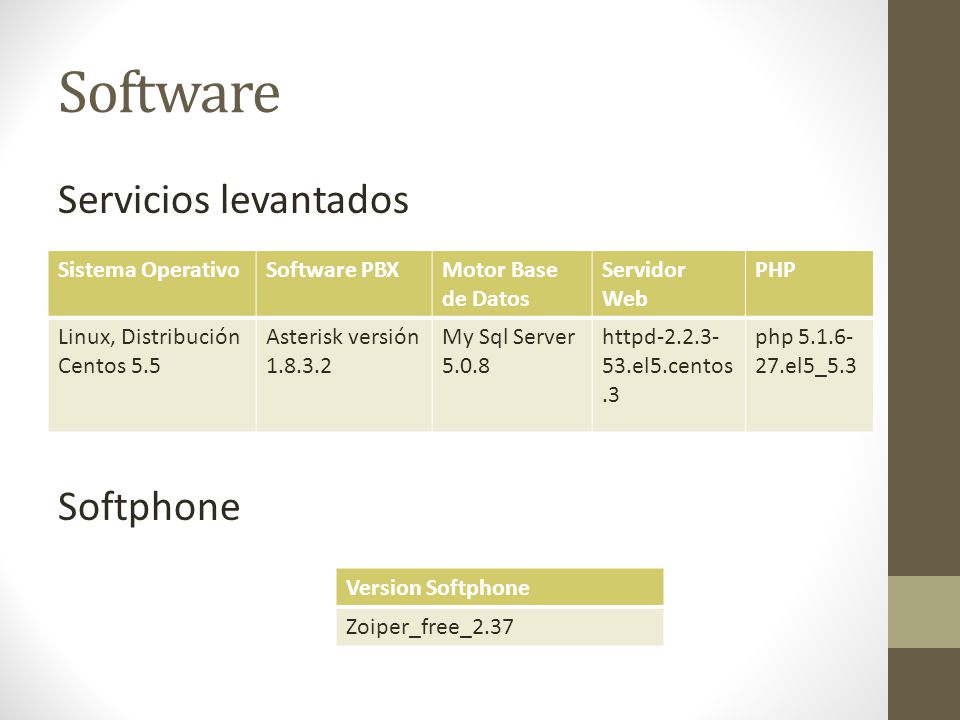 Software

Servicios levantados

| Sistema Operativo | Software PBX | Motor Base de Datos | Servidor Web | PHP |
|---|---|---|---|---|
| Linux, Distribución Centos 5.5 | Asterisk versión 1.8.3.2 | My Sql Server 5.0.8 | httpd-2.2.3-53.el5.centos.3 | php 5.1.6-27.el5_5.3 |

Softphone

| Version Softphone |
|---|
| Zoiper_free_2.37 |